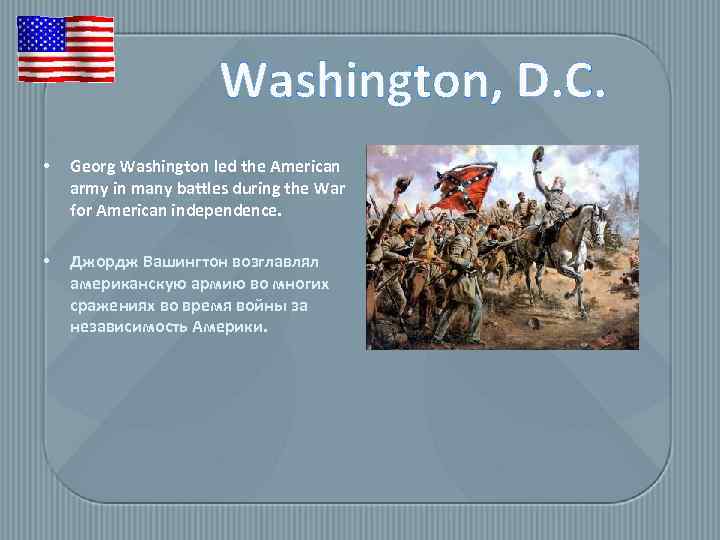 Washington, D.C.

• Georg Washington led the American army in many battles during the War for American independence.

• Джордж Вашингтон возглавлял американскую армию во многих сражениях во время войны за независимость Америки.